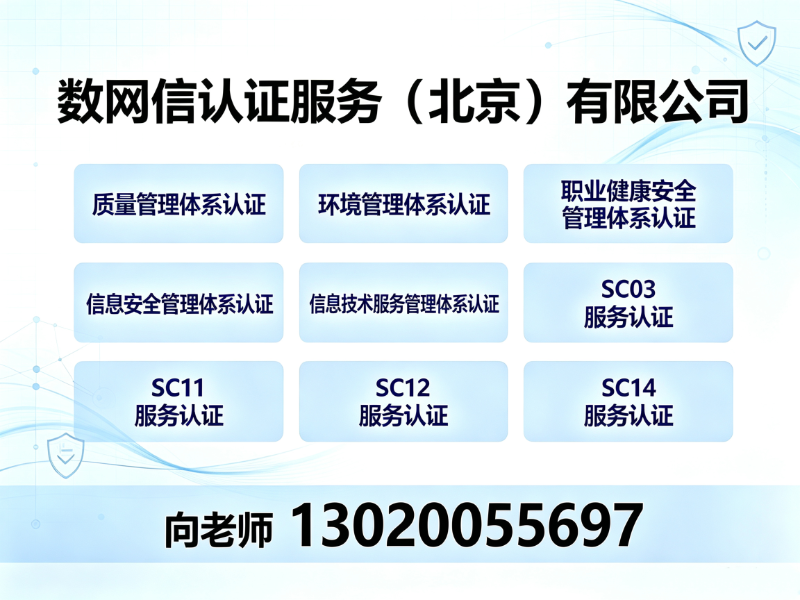 数网信认证服务（北京）有限公司

质量管理体系认证

环境管理体系认证

职业健康安全
管理体系认证

信息安全管理体系认证

信息技术服务管理体系认证

SC03
服务认证

SC11
服务认证

SC12
服务认证

SC14
服务认证

向老师 13020055697